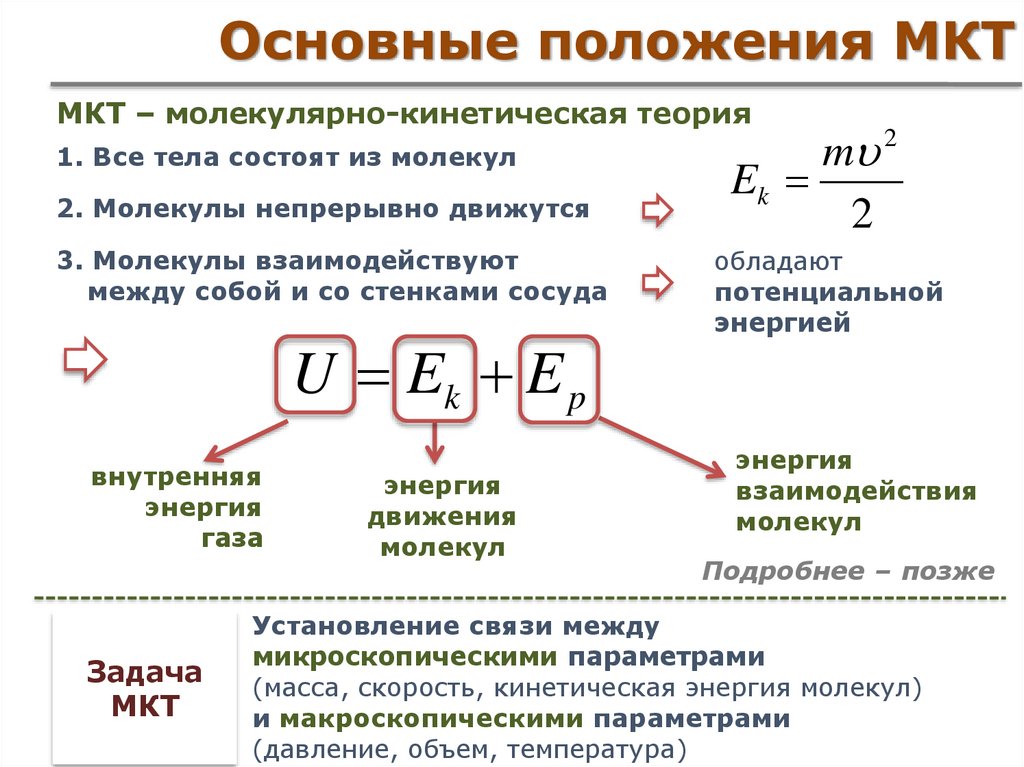 Основные положения МКТ

МКТ – молекулярно-кинетическая теория

1. Все тела состоят из молекул

2. Молекулы непрерывно движутся

$E_k = \frac{m\upsilon^2}{2}$

3. Молекулы взаимодействуют между собой и со стенками сосуда

обладают потенциальной энергией

$U = E_k + E_p$

внутренняя энергия газа

энергия движения молекул

энергия взаимодействия молекул

Подробнее – позже

Задача МКТ

Установление связи между микроскопическими параметрами (масса, скорость, кинетическая энергия молекул) и макроскопическими параметрами (давление, объем, температура)